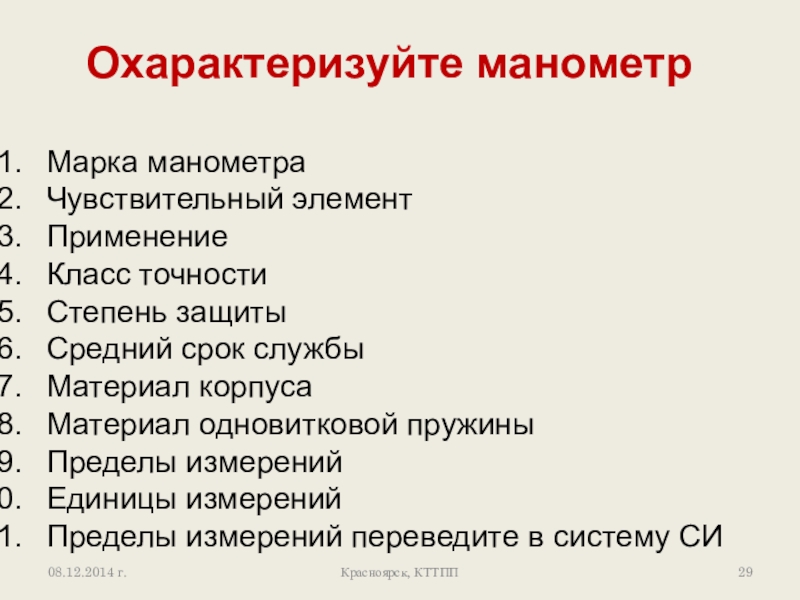 Охарактеризуйте манометр

1. Марка манометра
2. Чувствительный элемент
3. Применение
4. Класс точности
5. Степень защиты
6. Средний срок службы
7. Материал корпуса
8. Материал одновитковой пружины
9. Пределы измерений
0. Единицы измерений
1. Пределы измерений переведите в систему СИ

08.12.2014 г.

Красноярск, КТТПП

29